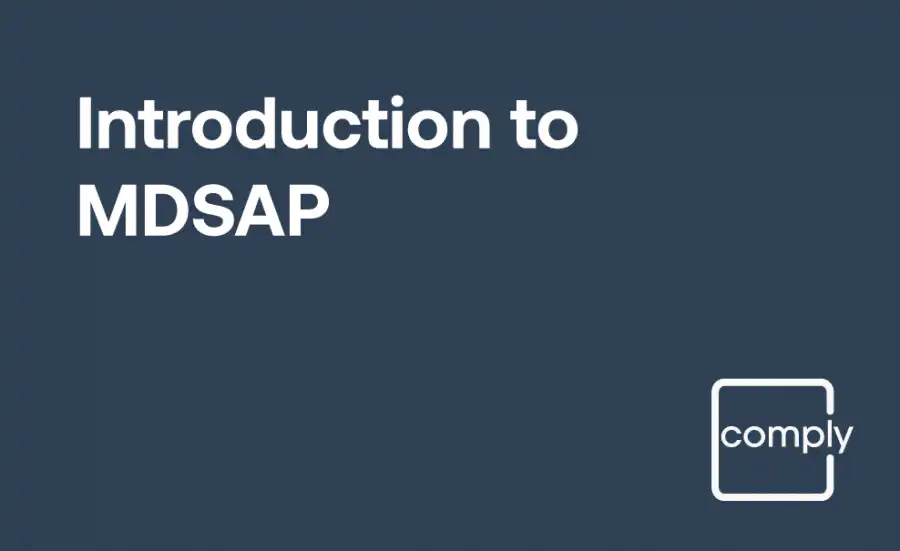 Introduction to MDSAP

comply